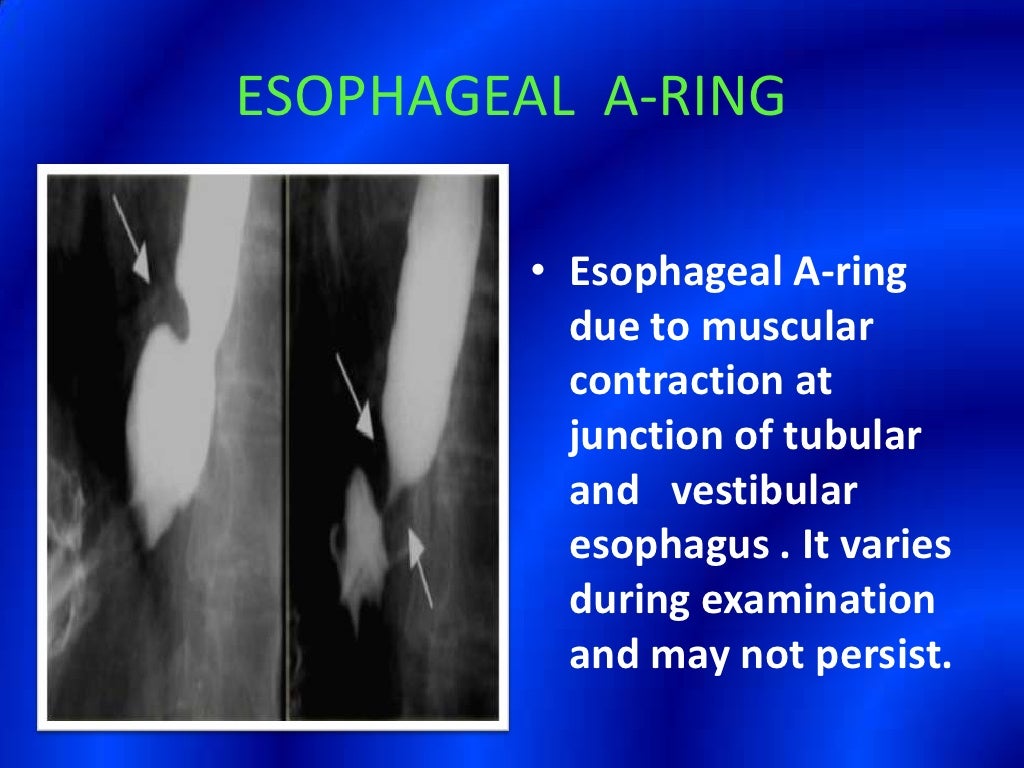 ESOPHAGEAL A-RING

• Esophageal A-ring due to muscular contraction at junction of tubular and vestibular esophagus . It varies during examination and may not persist.